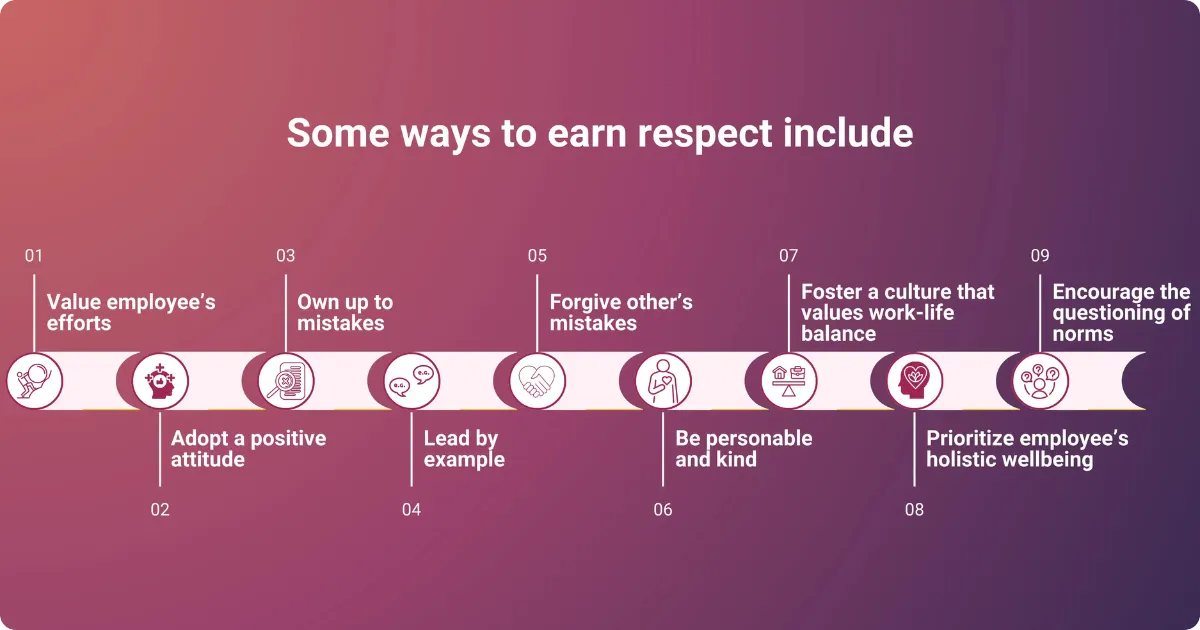 Some ways to earn respect include

01
Value employee's efforts

02
Adopt a positive attitude

03
Own up to mistakes

04
Lead by example

05
Forgive other's mistakes

06
Be personable and kind

07
Foster a culture that values work-life balance

08
Prioritize employee's holistic wellbeing

09
Encourage the questioning of norms